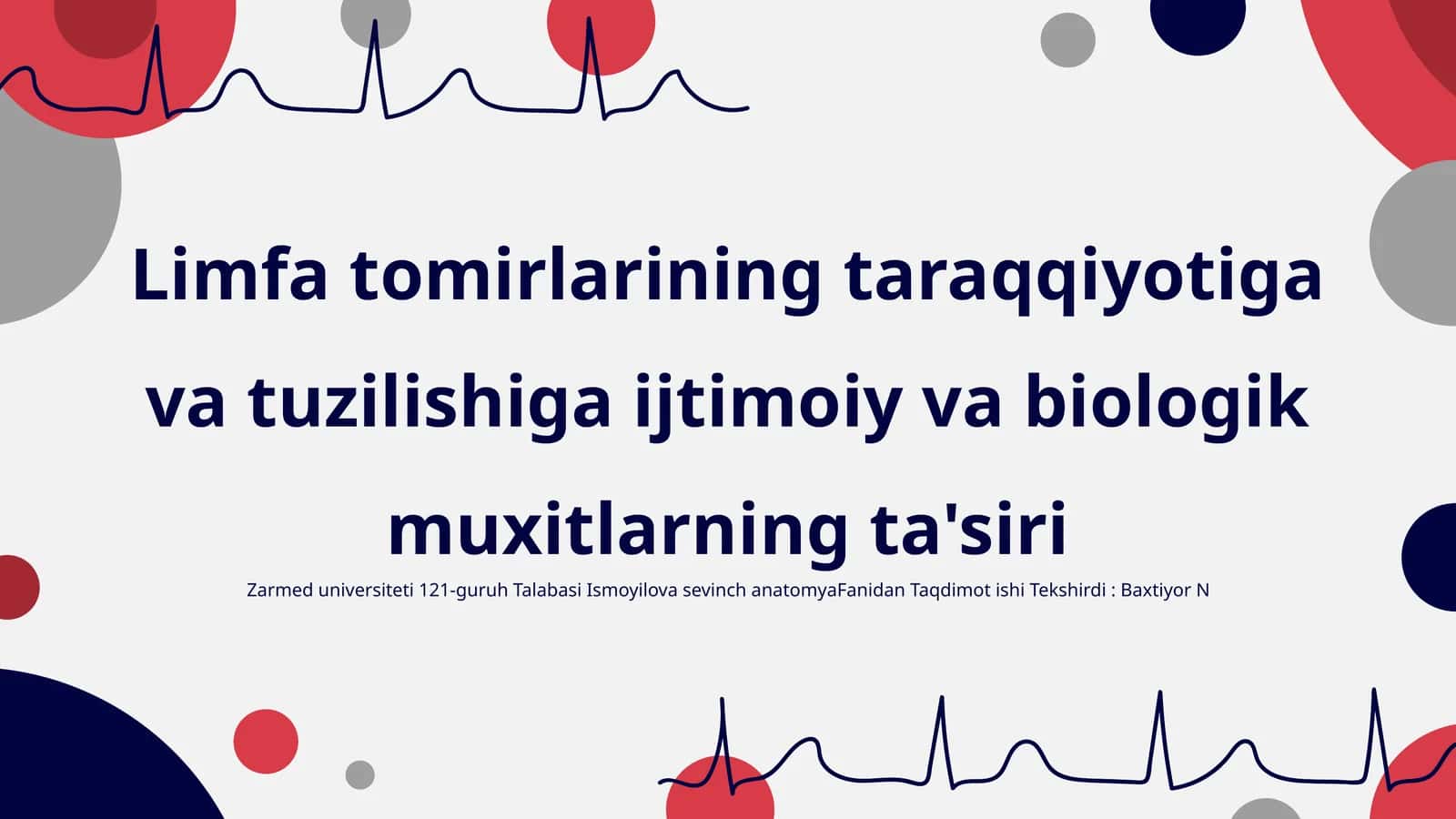 Limfa tomirlarining taraqqiyotiga va tuzilishiga ijtimoiy va biologik muxitlarning ta'siri

Zarmed universiteti 121-guruh Talabasi Ismoyilova sevinch anatomyaFanidan Taqdimot ishi Tekshirdi : Baxtiyor N